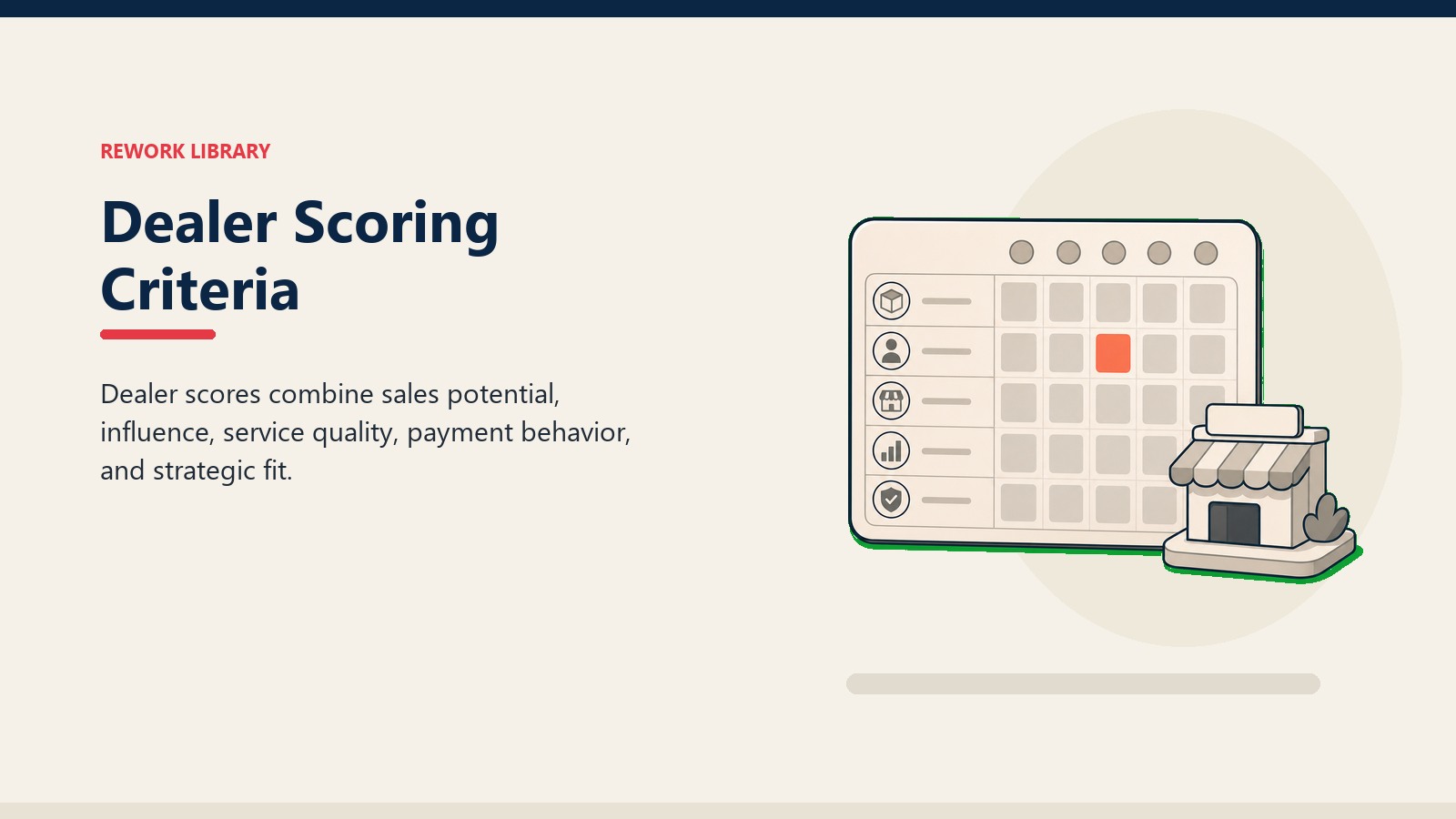 REWORK LIBRARY

Dealer Scoring Criteria

Dealer scores combine sales potential, influence, service quality, payment behavior, and strategic fit.